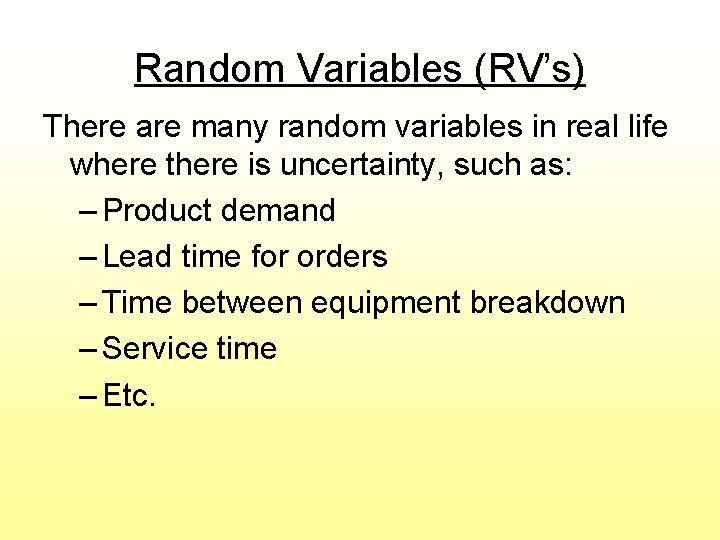 Random Variables (RV’s)

There are many random variables in real life where there is uncertainty, such as:

– Product demand
– Lead time for orders
– Time between equipment breakdown
– Service time
– Etc.